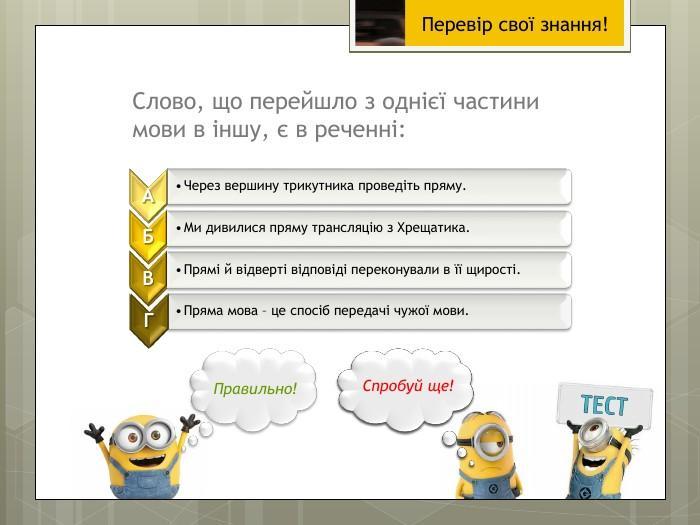 Перевір свої знання!

Слово, що перейшло з однієї частини мови в іншу, є в реченні:

А
• Через вершину трикутника проведіть пряму.

Б
• Ми дивилися пряму трансляцію з Хрещатика.

В
• Прямі й відверті відповіді переконували в її щирості.

Г
• Пряма мова – це спосіб передачі чужої мови.

Правильно!

Спробуй ще!

ТЕСТ